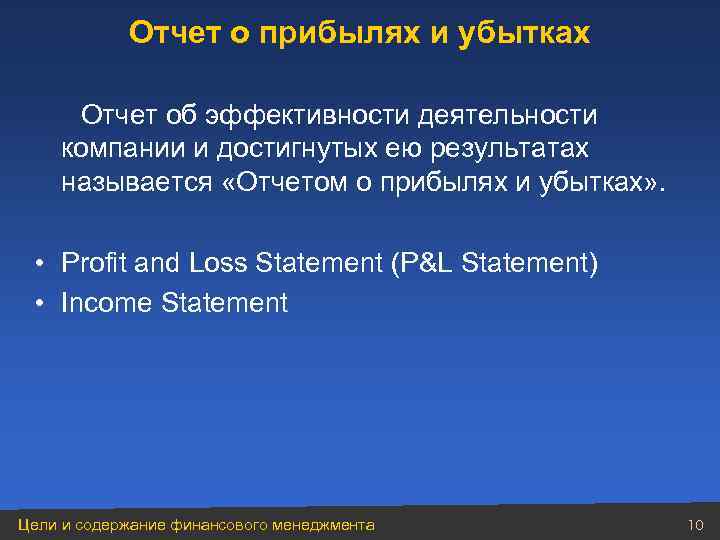 Отчет о прибылях и убытках

Отчет об эффективности деятельности компании и достигнутых ею результатах называется «Отчетом о прибылях и убытках».

• Profit and Loss Statement (P&L Statement)
• Income Statement

Цели и содержание финансового менеджмента 10